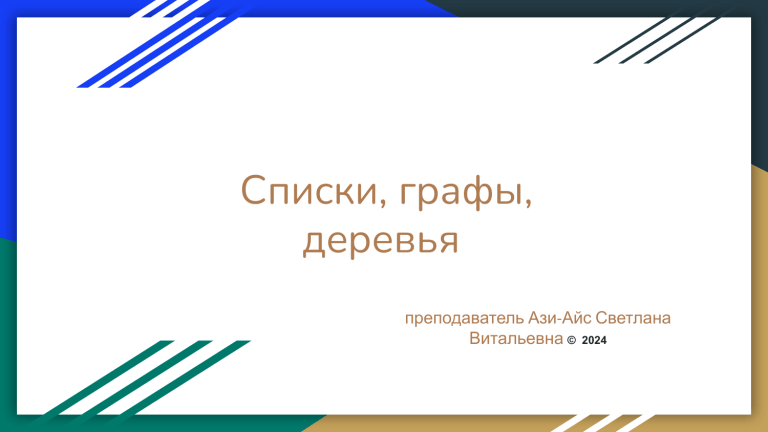 Списки, графы, деревья

преподаватель Ази-Айс Светлана Витальевна © 2024